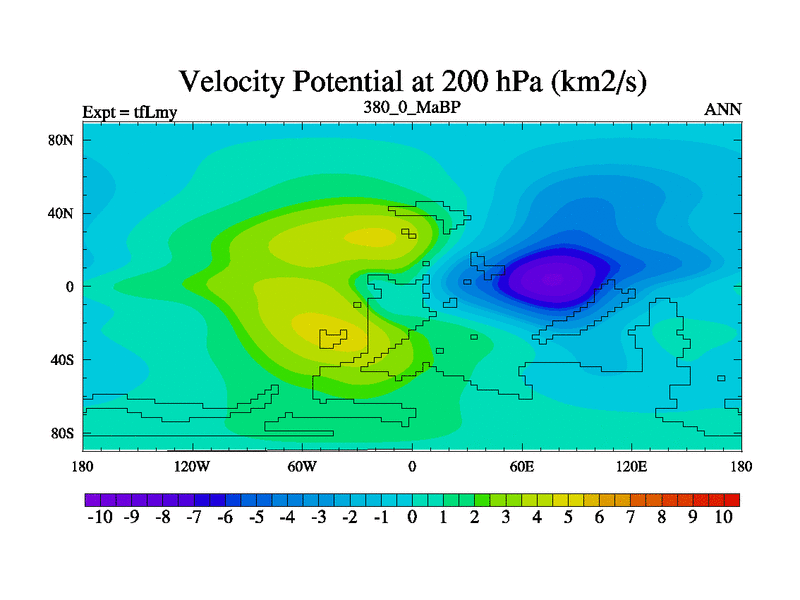 Velocity Potential at 200 hPa (km2/s)

Expt = tfLmy

380_0_MaBP

ANN

80N
40N
0
40S
80S

180 120W 60W 0 60E 120E 180

-10 -9 -8 -7 -6 -5 -4 -3 -2 -1 0 1 2 3 4 5 6 7 8 9 10